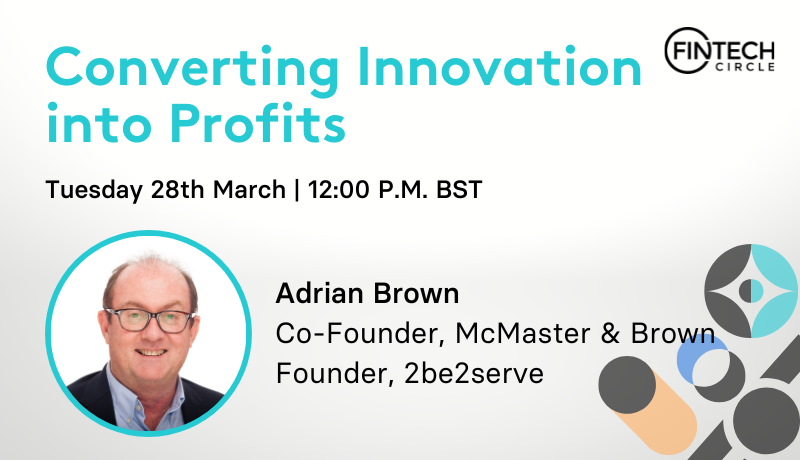 FINTECH CIRCLE

Converting Innovation into Profits

Tuesday 28th March | 12:00 P.M. BST

Adrian Brown
Co-Founder, McMaster & Brown
Founder, 2be2serve